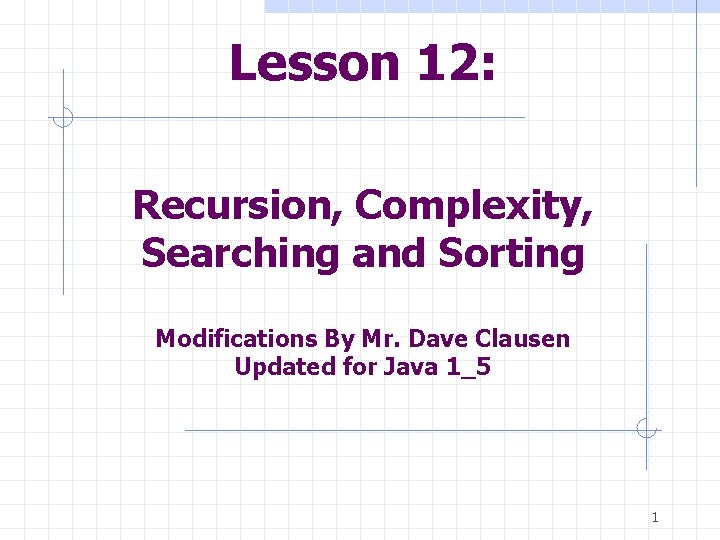 Lesson 12:

Recursion, Complexity, Searching and Sorting

Modifications By Mr. Dave Clausen
Updated for Java 1_5

1